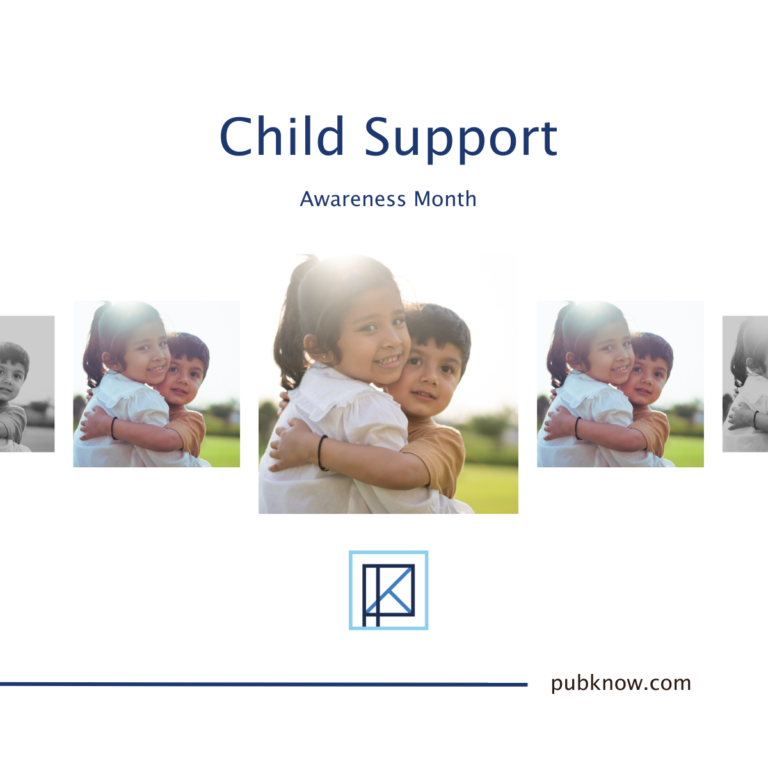 Child Support

Awareness Month

pubknow.com